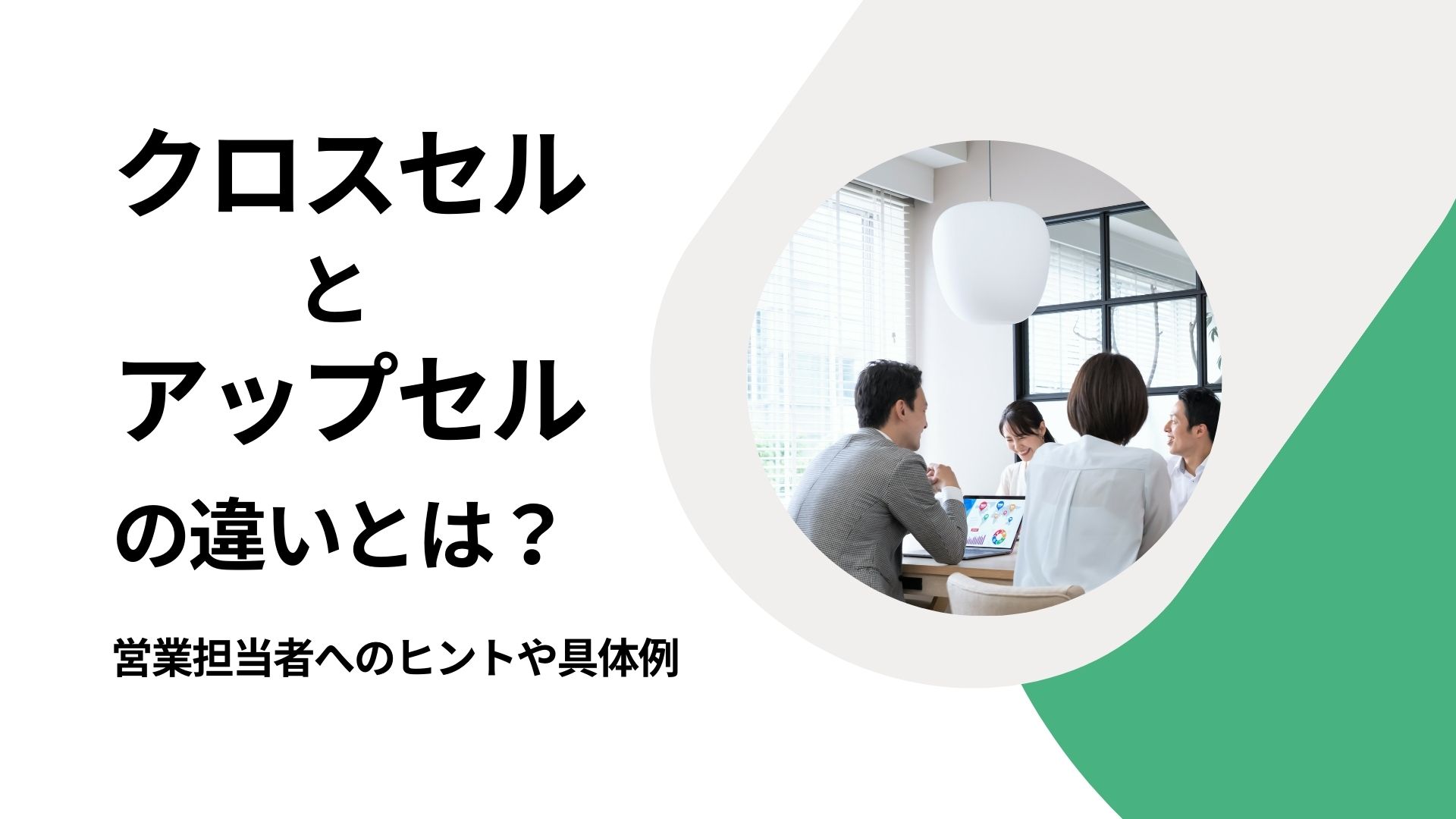 クロスセル
と
アップセル
の違いとは？

営業担当者へのヒントや具体例